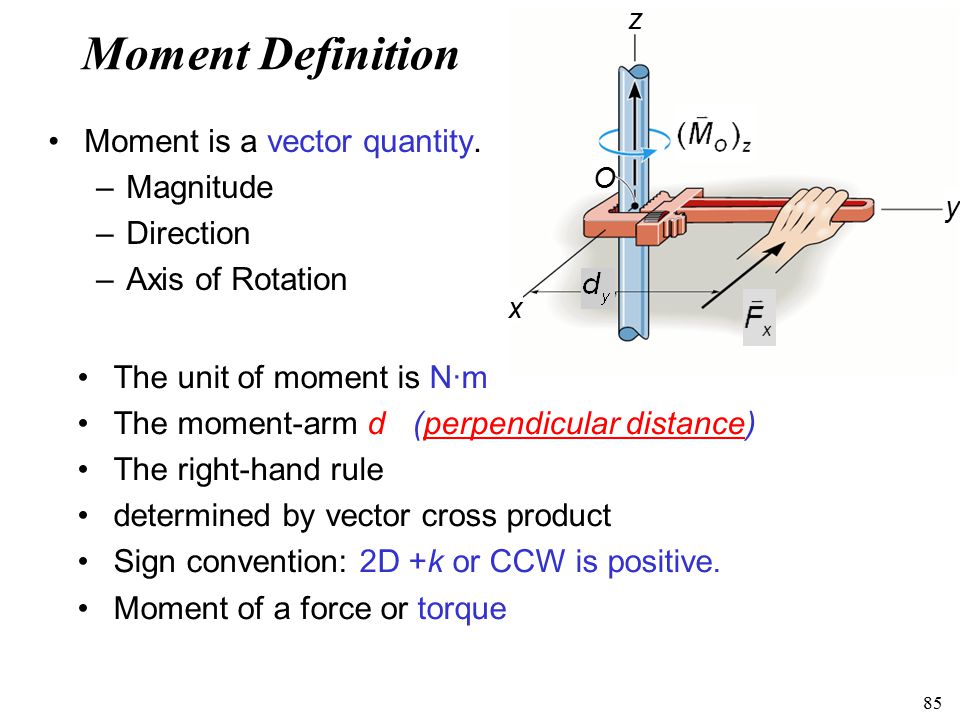 Moment Definition

• Moment is a vector quantity.
– Magnitude
– Direction
– Axis of Rotation

$z$

$(\bar{M}_O)_z$

$O$

$y$

$d_y$

$x$

$\bar{F}_x$

• The unit of moment is N·m
• The moment-arm $d$ (perpendicular distance)
• The right-hand rule
• determined by vector cross product
• Sign convention: 2D +$k$ or CCW is positive.
• Moment of a force or torque

85